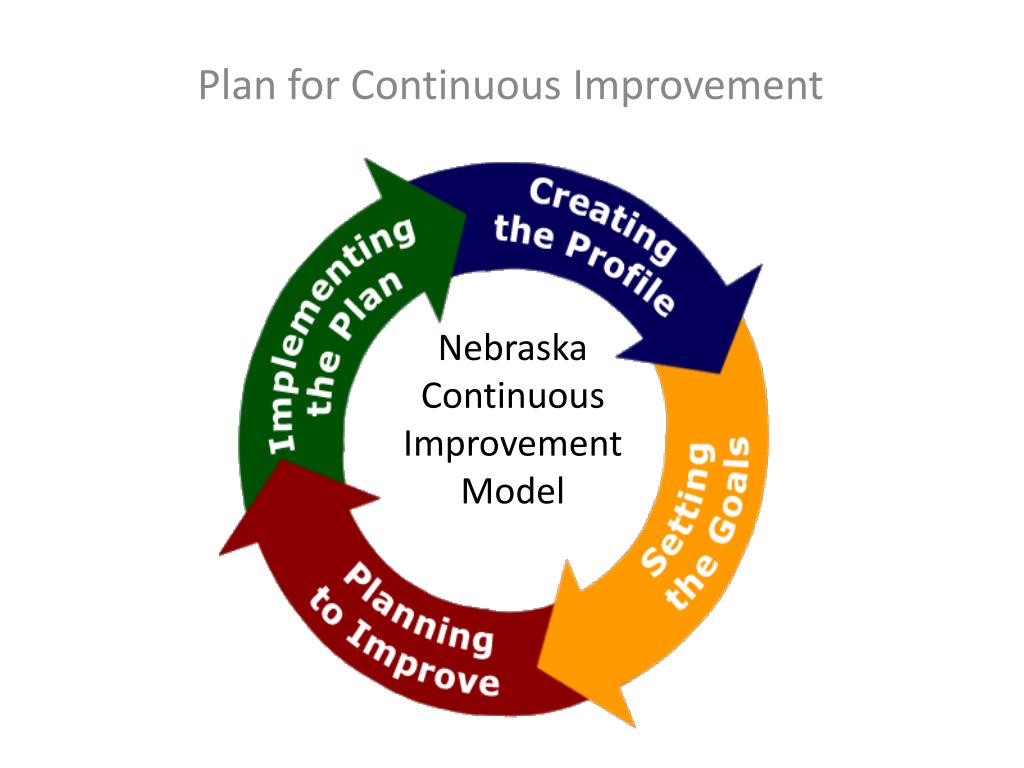 Plan for Continuous Improvement

Creating the Profile

Setting the Goals

Planning to Improve

Implementing the Plan

Nebraska Continuous Improvement Model